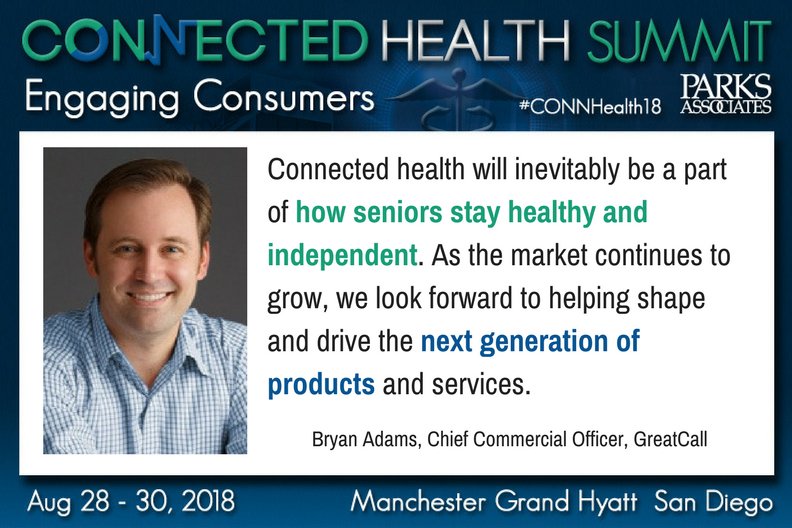 CONNECTED HEALTH SUMMIT
Engaging Consumers
#CONNHealth18
PARKS ASSOCIATES

Connected health will inevitably be a part of how seniors stay healthy and independent. As the market continues to grow, we look forward to helping shape and drive the next generation of products and services.

Bryan Adams, Chief Commercial Officer, GreatCall

Aug 28 - 30, 2018
Manchester Grand Hyatt San Diego